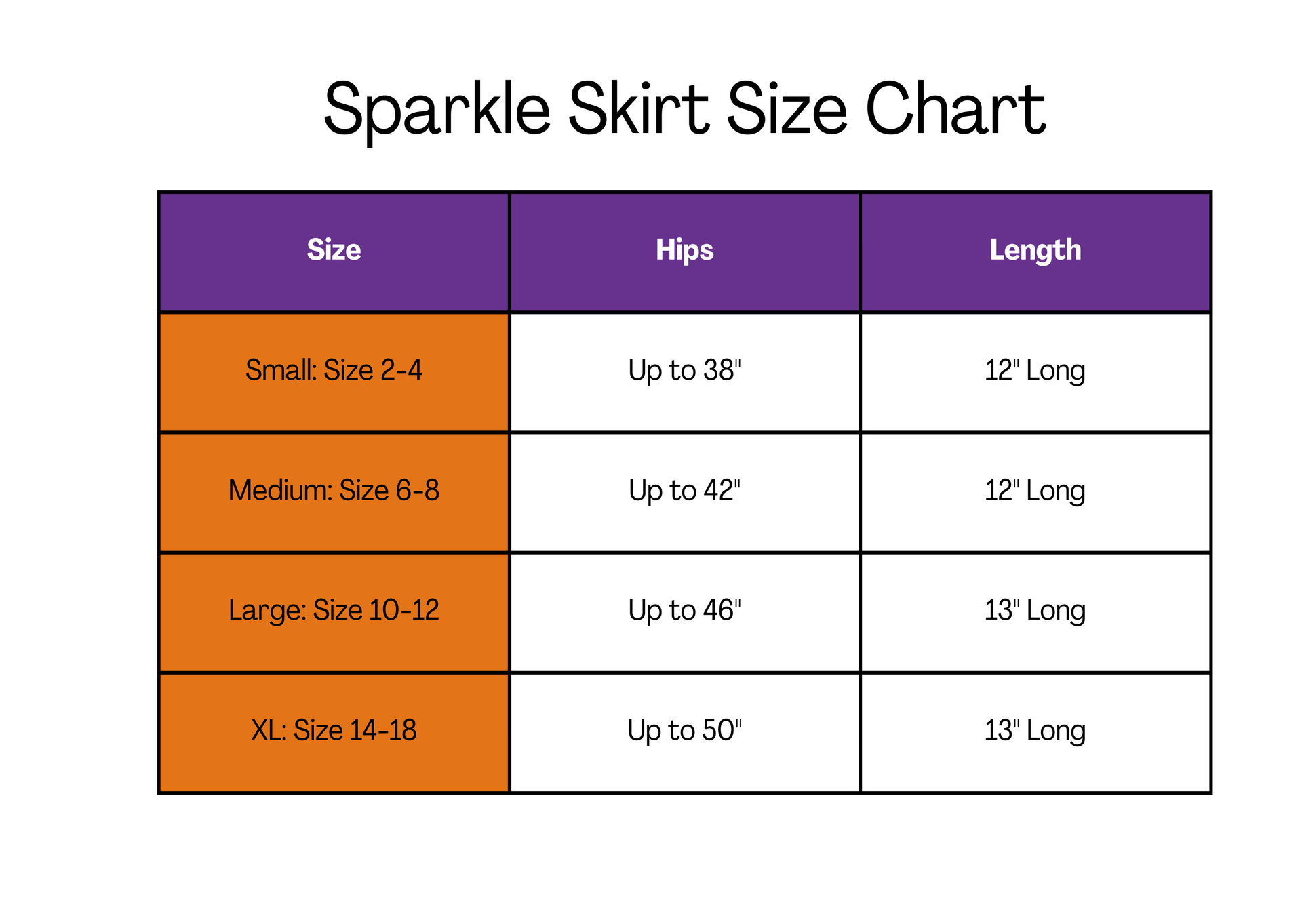 Sparkle Skirt Size Chart

| Size | Hips | Length |
|---|---|---|
| Small: Size 2-4 | Up to 38" | 12" Long |
| Medium: Size 6-8 | Up to 42" | 12" Long |
| Large: Size 10-12 | Up to 46" | 13" Long |
| XL: Size 14-18 | Up to 50" | 13" Long |